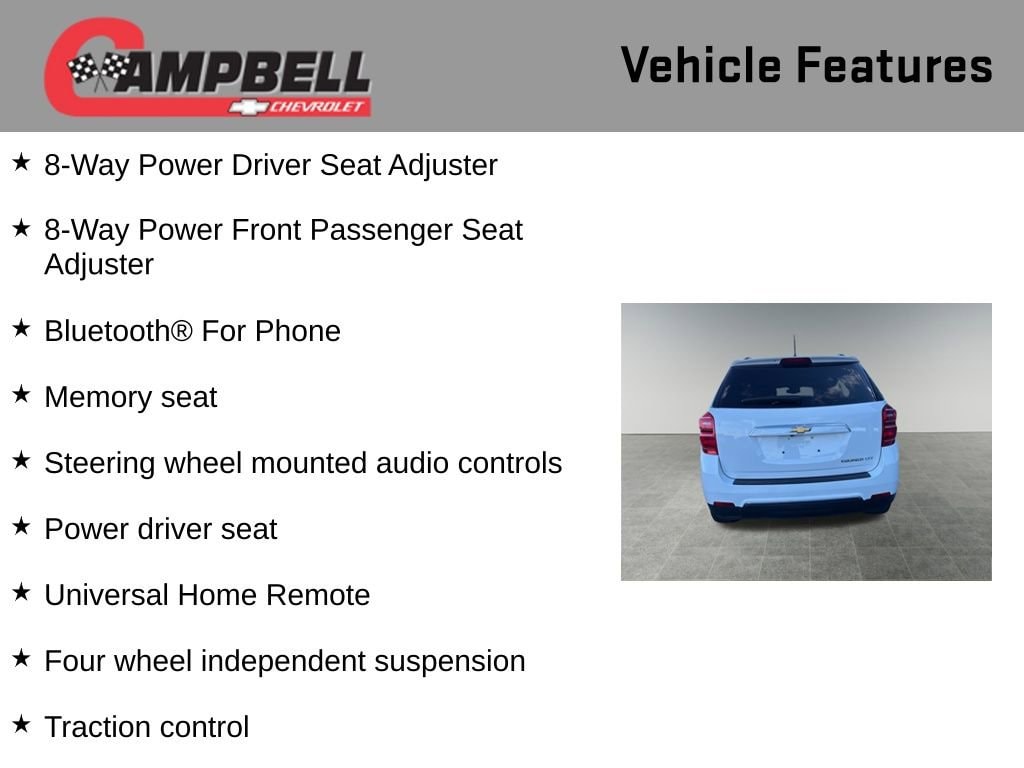 CAMPBELL
CHEVROLET

Vehicle Features

★ 8-Way Power Driver Seat Adjuster

★ 8-Way Power Front Passenger Seat Adjuster

★ Bluetooth® For Phone

★ Memory seat

★ Steering wheel mounted audio controls

★ Power driver seat

★ Universal Home Remote

★ Four wheel independent suspension

★ Traction control